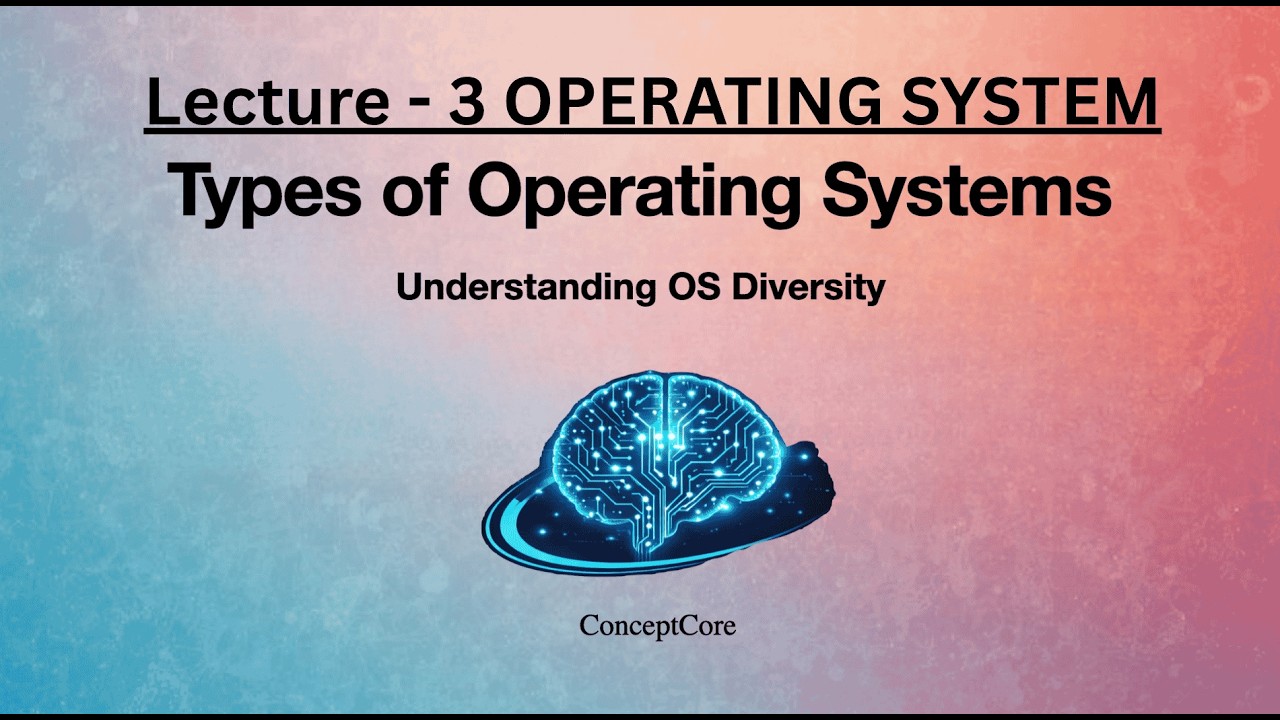 Lecture - 3 OPERATING SYSTEM

Types of Operating Systems

Understanding OS Diversity

ConceptCore